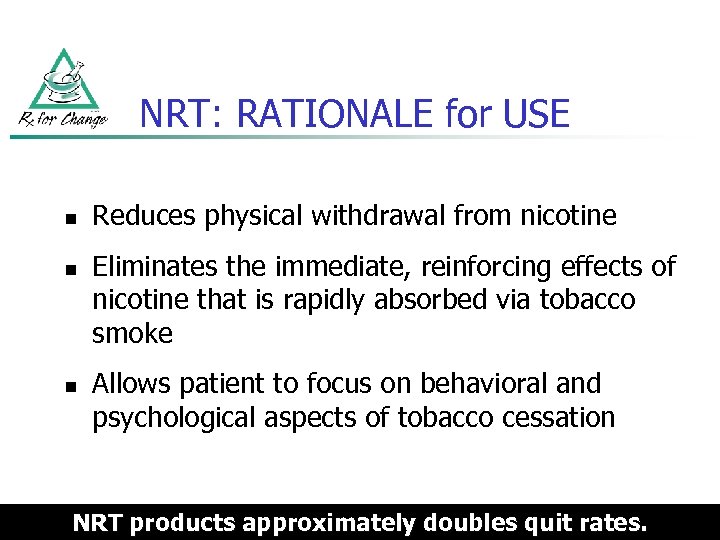 Rx for Change

NRT: RATIONALE for USE

- Reduces physical withdrawal from nicotine
- Eliminates the immediate, reinforcing effects of nicotine that is rapidly absorbed via tobacco smoke
- Allows patient to focus on behavioral and psychological aspects of tobacco cessation

NRT products approximately doubles quit rates.